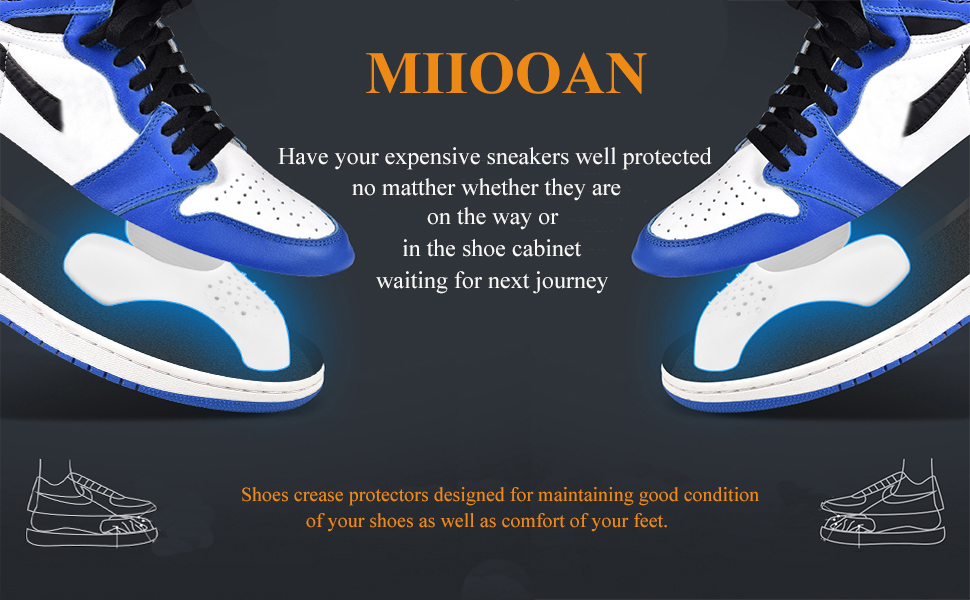 MIIOOAN

Have your expensive sneakers well protected no matther whether they are on the way or in the shoe cabinet waiting for next journey

Shoes crease protectors designed for maintaining good condition of your shoes as well as comfort of your feet.